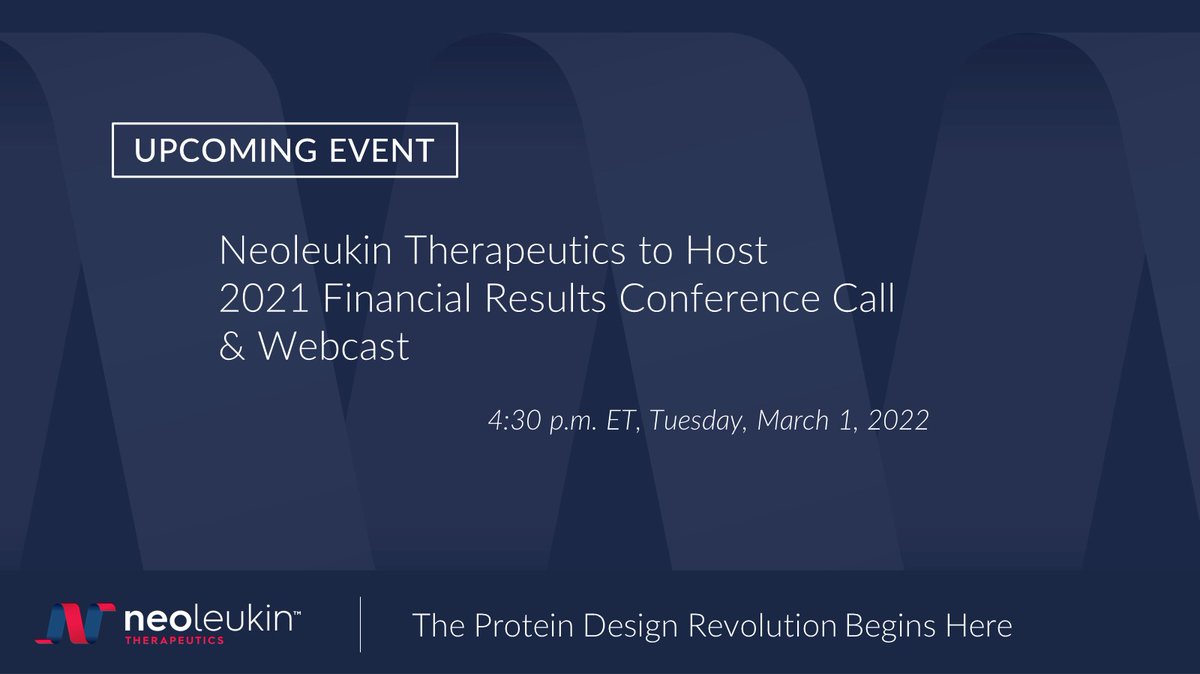 UPCOMING EVENT

Neoleukin Therapeutics to Host 2021 Financial Results Conference Call & Webcast

4:30 p.m. ET, Tuesday, March 1, 2022

neoleukin™ THERAPEUTICS

The Protein Design Revolution Begins Here